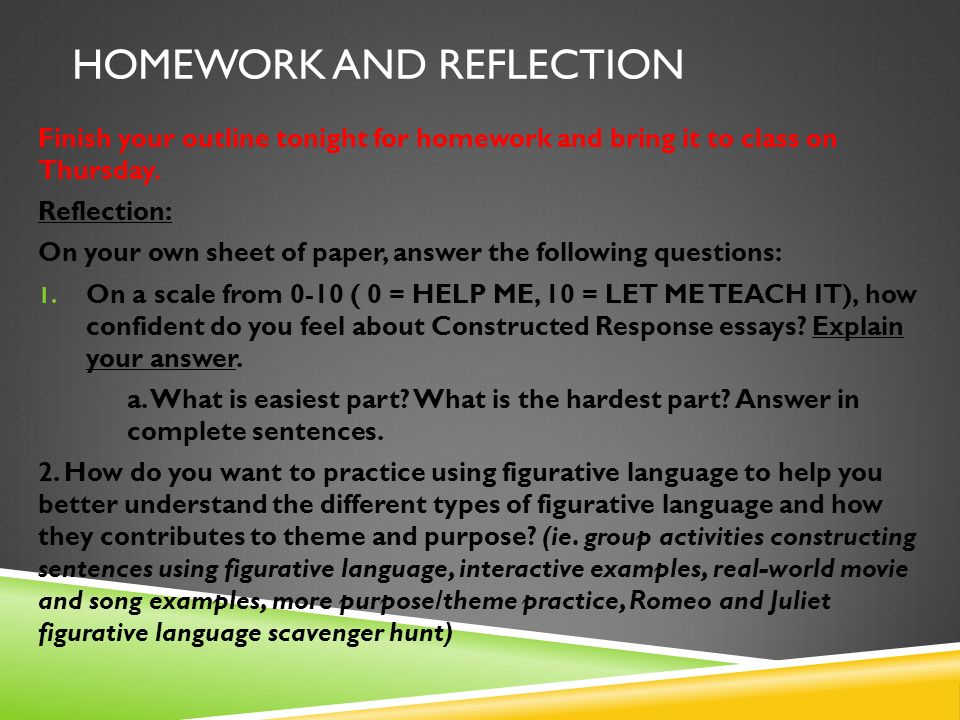 HOMEWORK AND REFLECTION

Finish your outline tonight for homework and bring it to class on Thursday.

Reflection:

On your own sheet of paper, answer the following questions:

1. On a scale from 0-10 ( 0 = HELP ME, 10 = LET ME TEACH IT), how confident do you feel about Constructed Response essays? Explain your answer.

a. What is easiest part? What is the hardest part? Answer in complete sentences.

2. How do you want to practice using figurative language to help you better understand the different types of figurative language and how they contributes to theme and purpose? (ie. group activities constructing sentences using figurative language, interactive examples, real-world movie and song examples, more purpose/theme practice, Romeo and Juliet figurative language scavenger hunt)